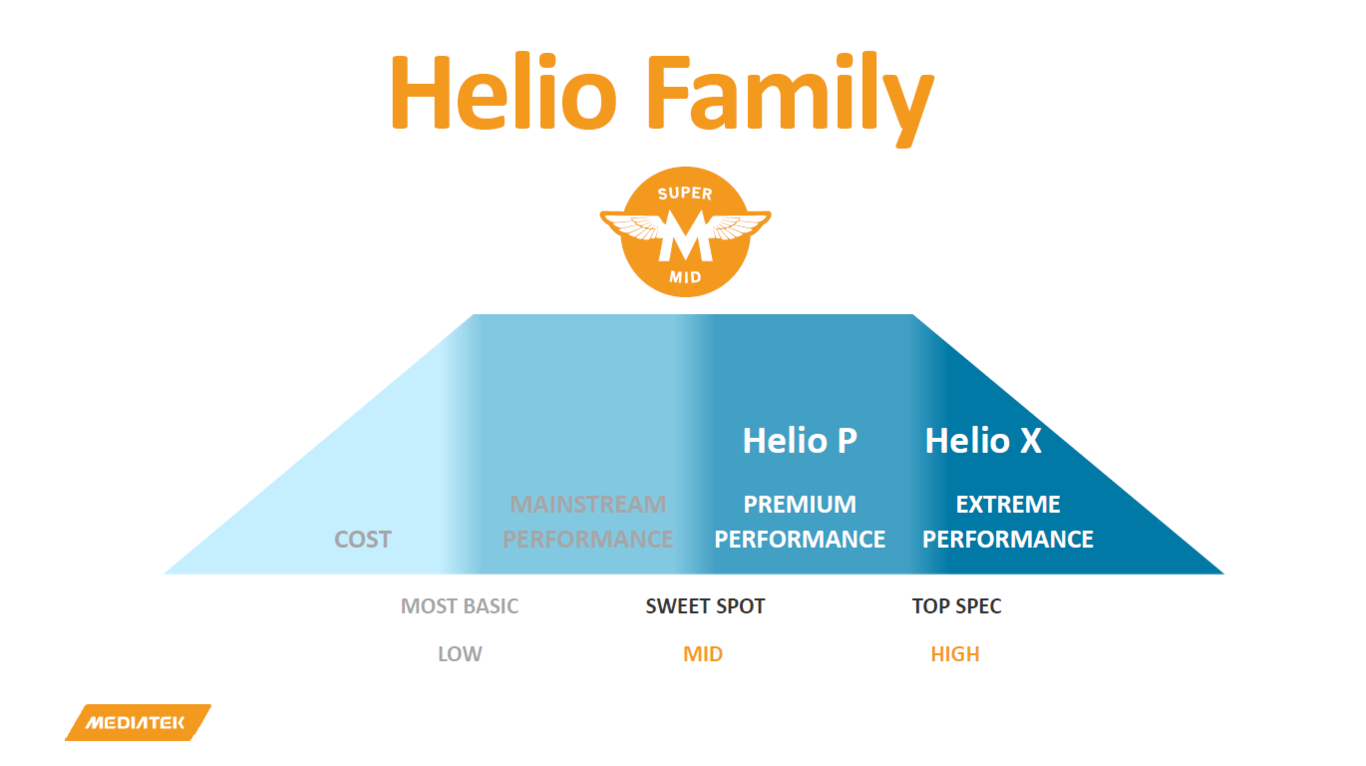 Helio Family

SUPER
M
MID

Helio P

Helio X

COST

MAINSTREAM PERFORMANCE

PREMIUM PERFORMANCE

EXTREME PERFORMANCE

MOST BASIC

SWEET SPOT

TOP SPEC

LOW

MID

HIGH

MEDIATEK